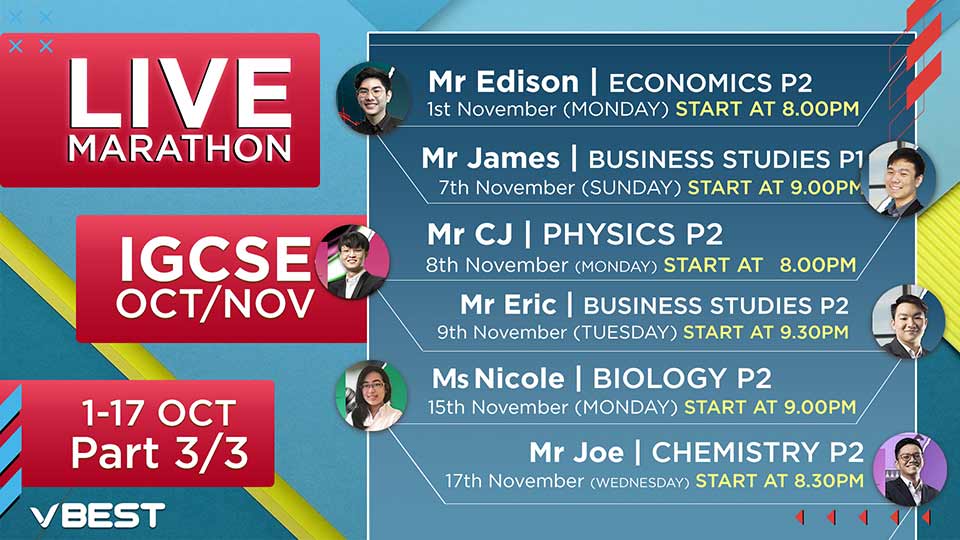 LIVE MARATHON

IGCSE OCT/NOV

1-17 OCT Part 3/3

VBEST

Mr Edison | ECONOMICS P2
1st November (MONDAY) START AT 8.00PM

Mr James | BUSINESS STUDIES P1
7th November (SUNDAY) START AT 9.00PM

Mr CJ | PHYSICS P2
8th November (MONDAY) START AT 8.00PM

Mr Eric | BUSINESS STUDIES P2
9th November (TUESDAY) START AT 9.30PM

Ms Nicole | BIOLOGY P2
15th November (MONDAY) START AT 9.00PM

Mr Joe | CHEMISTRY P2
17th November (WEDNESDAY) START AT 8.30PM